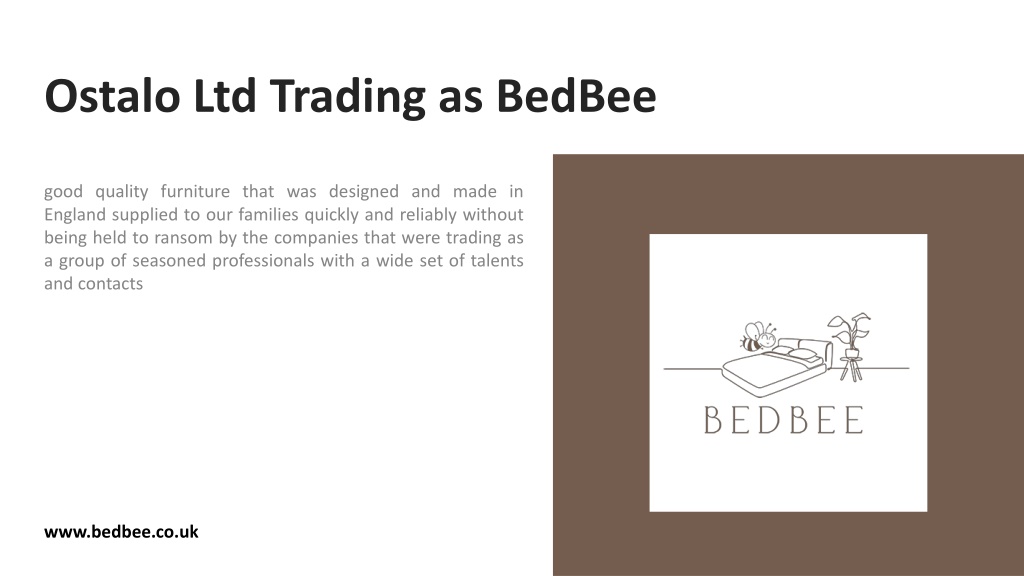 Ostalo Ltd Trading as BedBee

good quality furniture that was designed and made in England supplied to our families quickly and reliably without being held to ransom by the companies that were trading as a group of seasoned professionals with a wide set of talents and contacts

BEDBEE

www.bedbee.co.uk